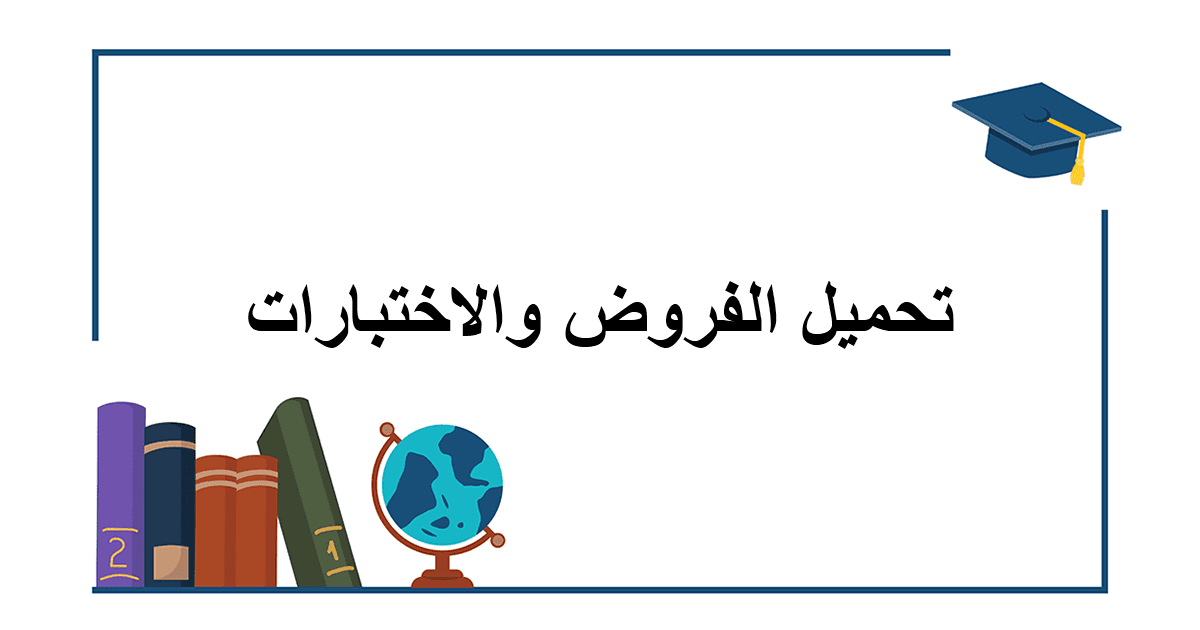 تحميل الفروض والاختبارات

2

1